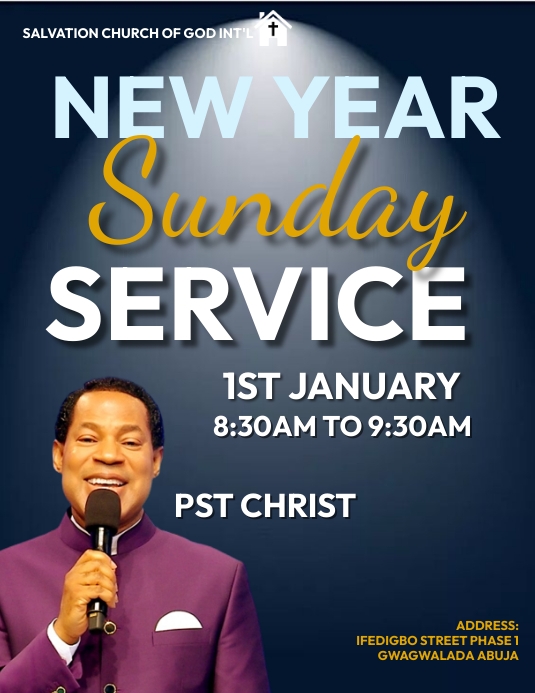 SALVATION CHURCH OF GOD INT'L

NEW YEAR
Sunday
SERVICE

1ST JANUARY
8:30AM TO 9:30AM

PST CHRIST

ADDRESS:
IFEDIGBO STREET PHASE 1
GWAGWALADA ABUJA